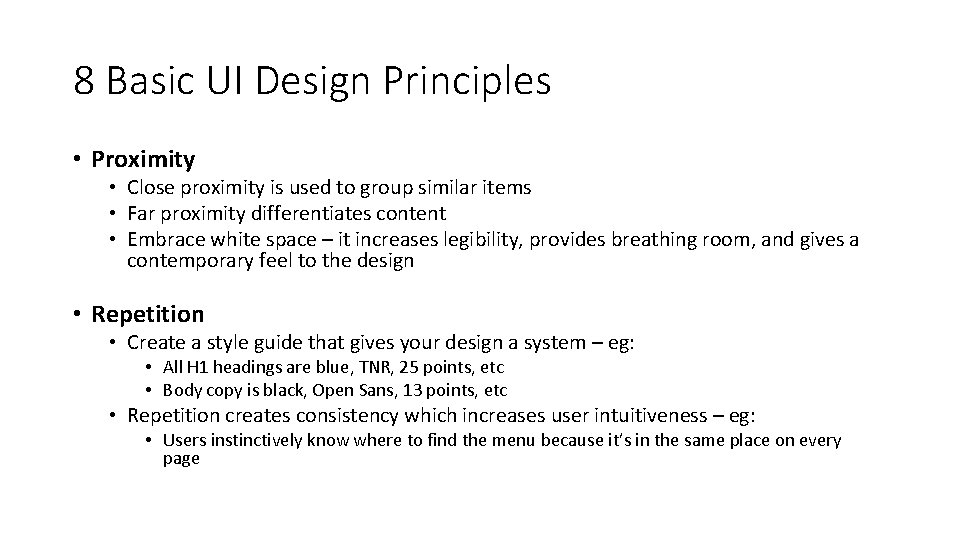 8 Basic UI Design Principles

• Proximity
  • Close proximity is used to group similar items
  • Far proximity differentiates content
  • Embrace white space – it increases legibility, provides breathing room, and gives a contemporary feel to the design

• Repetition
  • Create a style guide that gives your design a system – eg:
    • All H1 headings are blue, TNR, 25 points, etc
    • Body copy is black, Open Sans, 13 points, etc
  • Repetition creates consistency which increases user intuitiveness – eg:
    • Users instinctively know where to find the menu because it's in the same place on every page